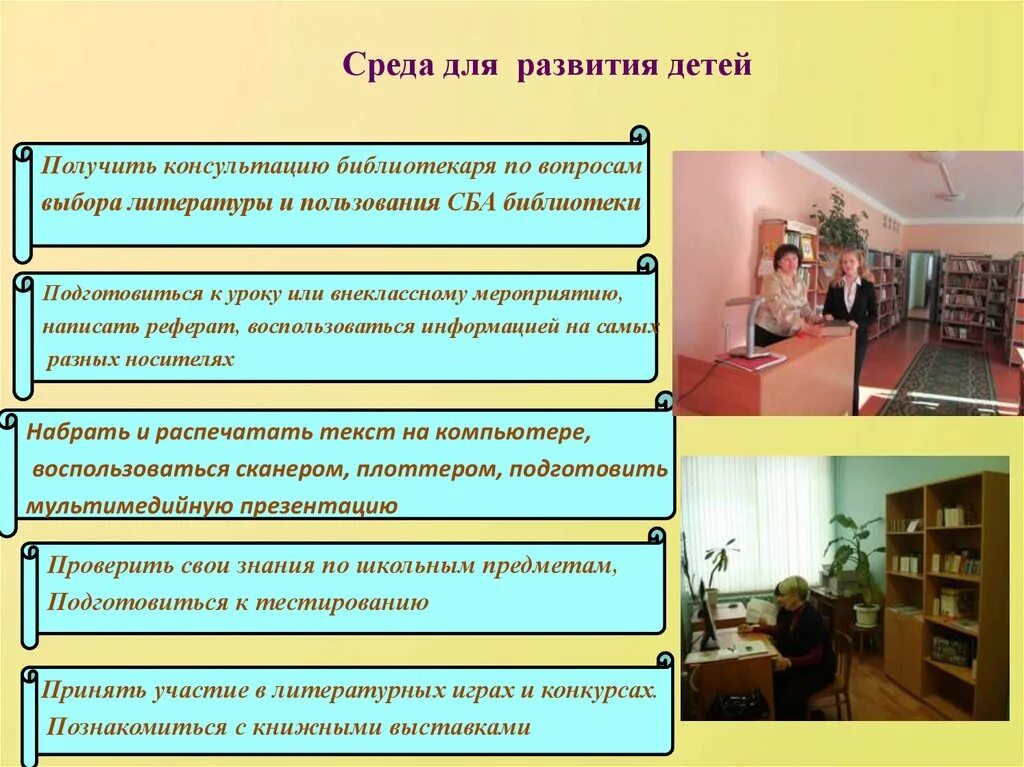 Среда для развития детей

Получить консультацию библиотекаря по вопросам выбора литературы и пользования СБА библиотеки

Подготовиться к уроку или внеклассному мероприятию, написать реферат, воспользоваться информацией на самых разных носителях

Набрать и распечатать текст на компьютере, воспользоваться сканером, плоттером, подготовить мультимедийную презентацию

Проверить свои знания по школьным предметам, Подготовиться к тестированию

Принять участие в литературных играх и конкурсах. Познакомиться с книжными выставками